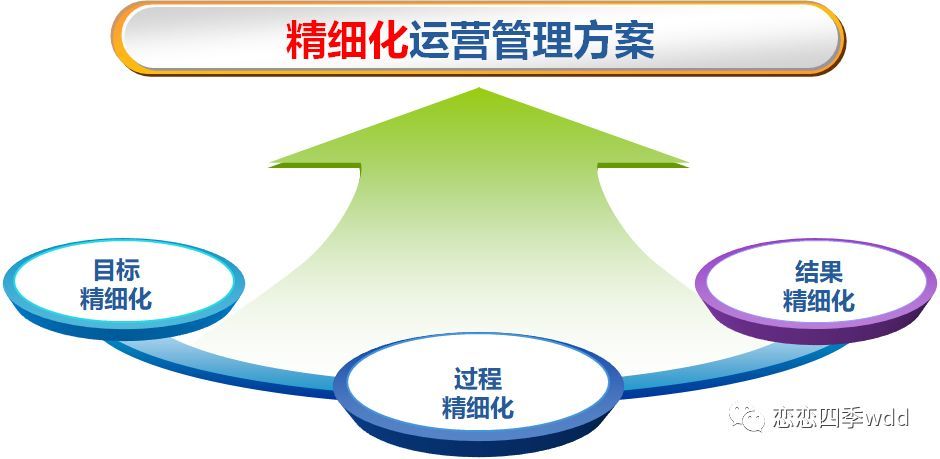 精细化运营管理方案

目标
精细化

过程
精细化

结果
精细化

恋恋四季wdd